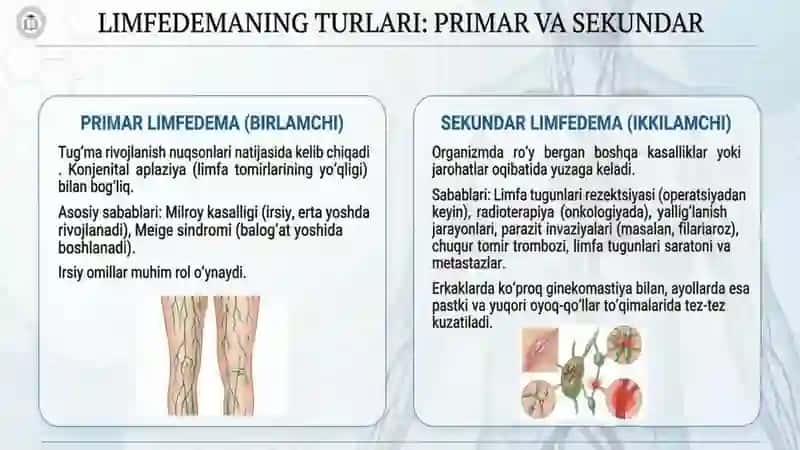 LIMFEDEMANING TURLARI: PRIMAR VA SEKUNDAR

PRIMAR LIMFEDEMA (BIRLAMCHI)

Tug'ma rivojlanish nuqsonlari natijasida kelib chiqadi . Konjenital aplaziya (limfa tomirlarining yo'qligi) bilan bog'liq.

Asosiy sabablari: Milroy kasalligi (irsiy, erta yoshda rivojlanadi), Meige sindromi (balog'at yoshida boshlanadi).

Irsiy omillar muhim rol o'ynaydi.

SEKUNDAR LIMFEDEMA (IKKILAMCHI)

Organizmda ro'y bergan boshqa kasalliklar yoki jarohatlar oqibatida yuzaga keladi.

Sabablari: Limfa tugunlari rezektsiyasi (operatsiyadan keyin), radioterapiya (onkologiyada), yallig'lanish jarayonlari, parazit invaziyalari (masalan, filariaroz), chuqur tomir trombozi, limfa tugunlari saratoni va metastazlar.

Erkaklarda ko'proq ginekomastiya bilan, ayollarda esa pastki va yuqori oyoq-qo'llar to'qimalarida tez-tez kuzatiladi.